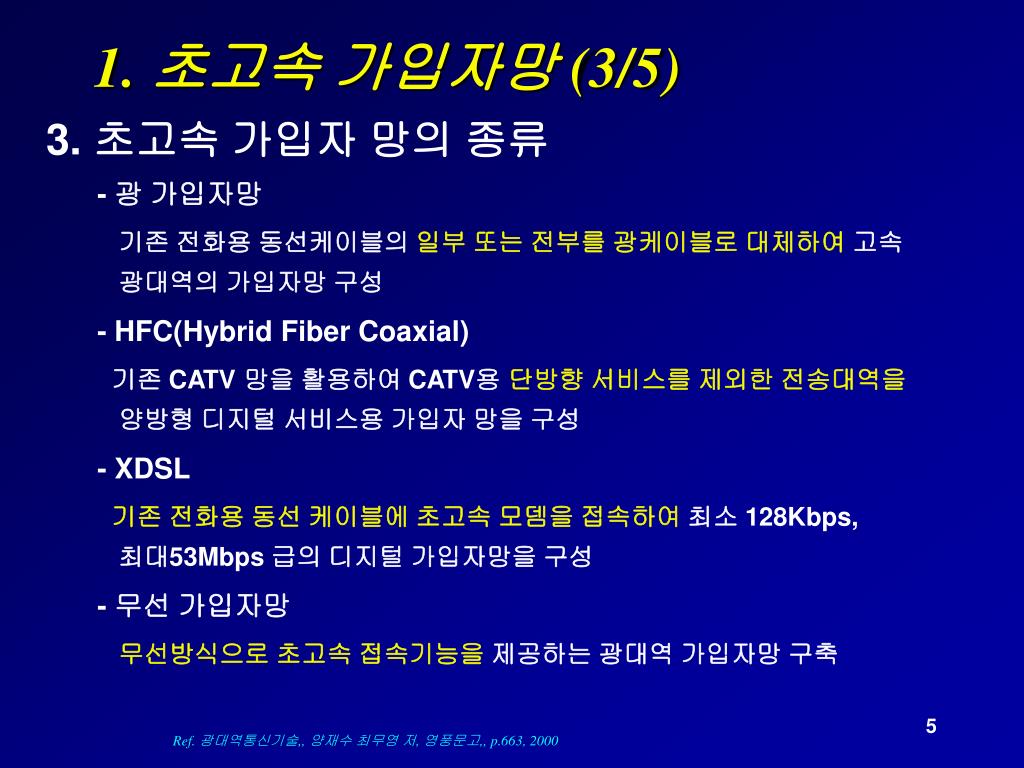 1. 초고속 가입자망 (3/5)

3. 초고속 가입자 망의 종류

- 광 가입자망

기존 전화용 동선케이블의 일부 또는 전부를 광케이블로 대체하여 고속 광대역의 가입자망 구성

- HFC(Hybrid Fiber Coaxial)

기존 CATV 망을 활용하여 CATV용 단방향 서비스를 제외한 전송대역을 양방형 디지털 서비스용 가입자 망을 구성

- XDSL

기존 전화용 동선 케이블에 초고속 모뎀을 접속하여 최소 128Kbps, 최대53Mbps 급의 디지털 가입자망을 구성

- 무선 가입자망

무선방식으로 초고속 접속기능을 제공하는 광대역 가입자망 구축

Ref. 광대역통신기술,, 양재수 최무영 저, 영풍문고,, p.663, 2000

5